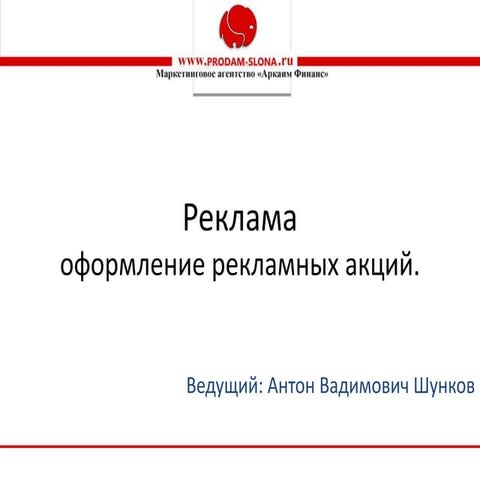 WWW.PRODAM-SLONA.ru
Маркетинговое агентство «Аркаим Финанс»

Реклама
оформление рекламных акций.

Ведущий: Антон Вадимович Шунков